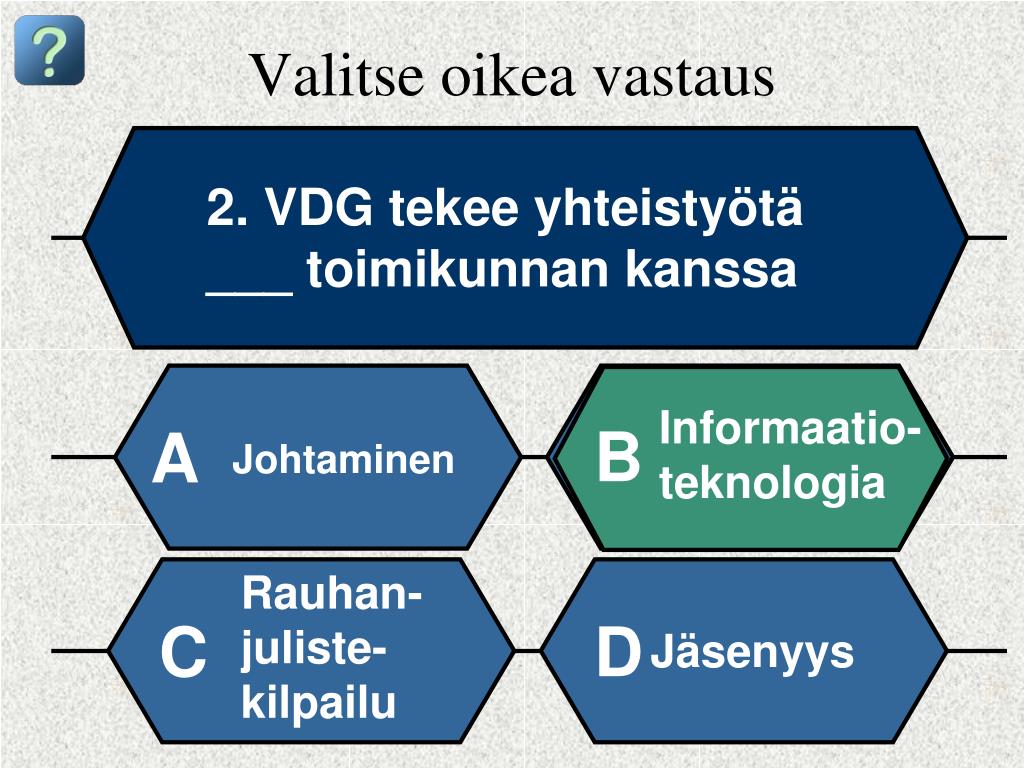 ?

Valitse oikea vastaus

2. VDG tekee yhteistyötä ___ toimikunnan kanssa

A Johtaminen

B Informaatio-teknologia

C Rauhan-juliste-kilpailu

D Jäsenyys